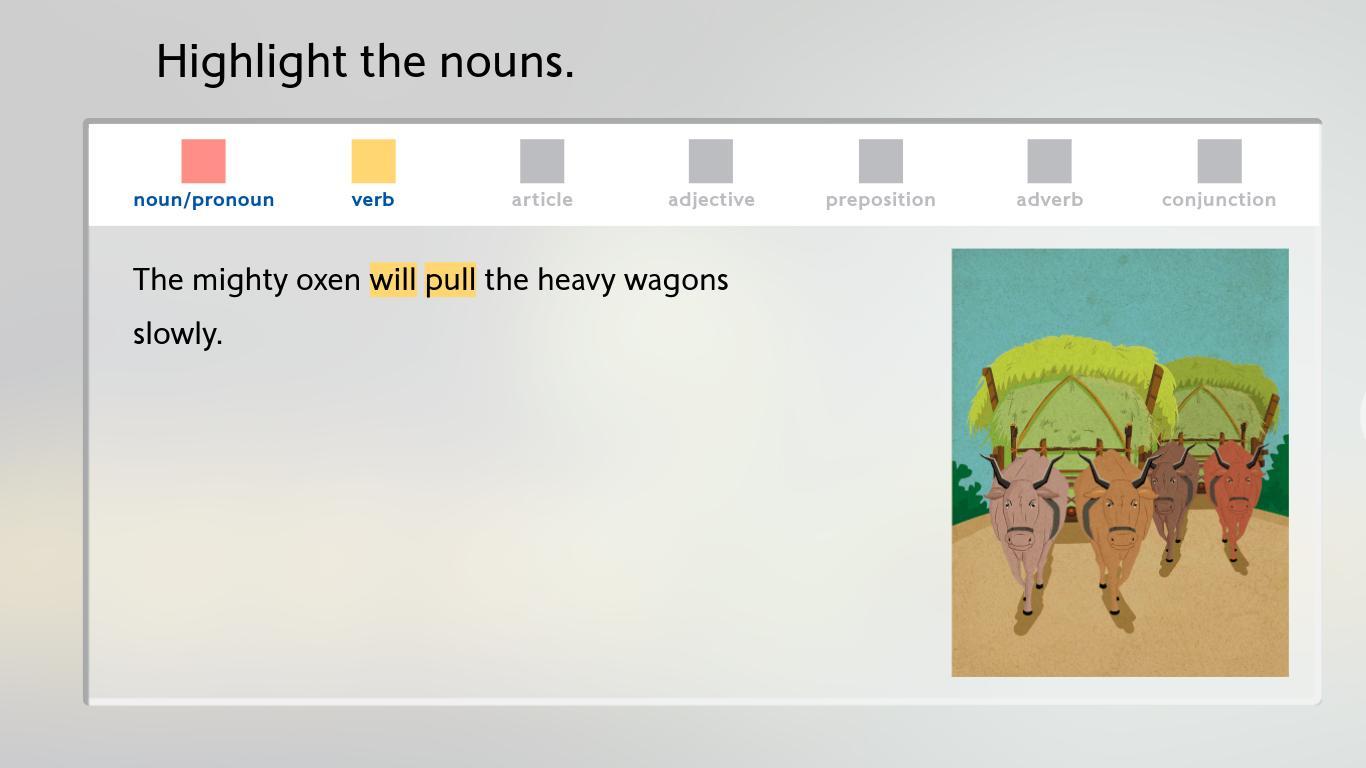 Highlight the nouns.

noun/pronoun verb article adjective preposition adverb conjunction

The mighty oxen will pull the heavy wagons slowly.